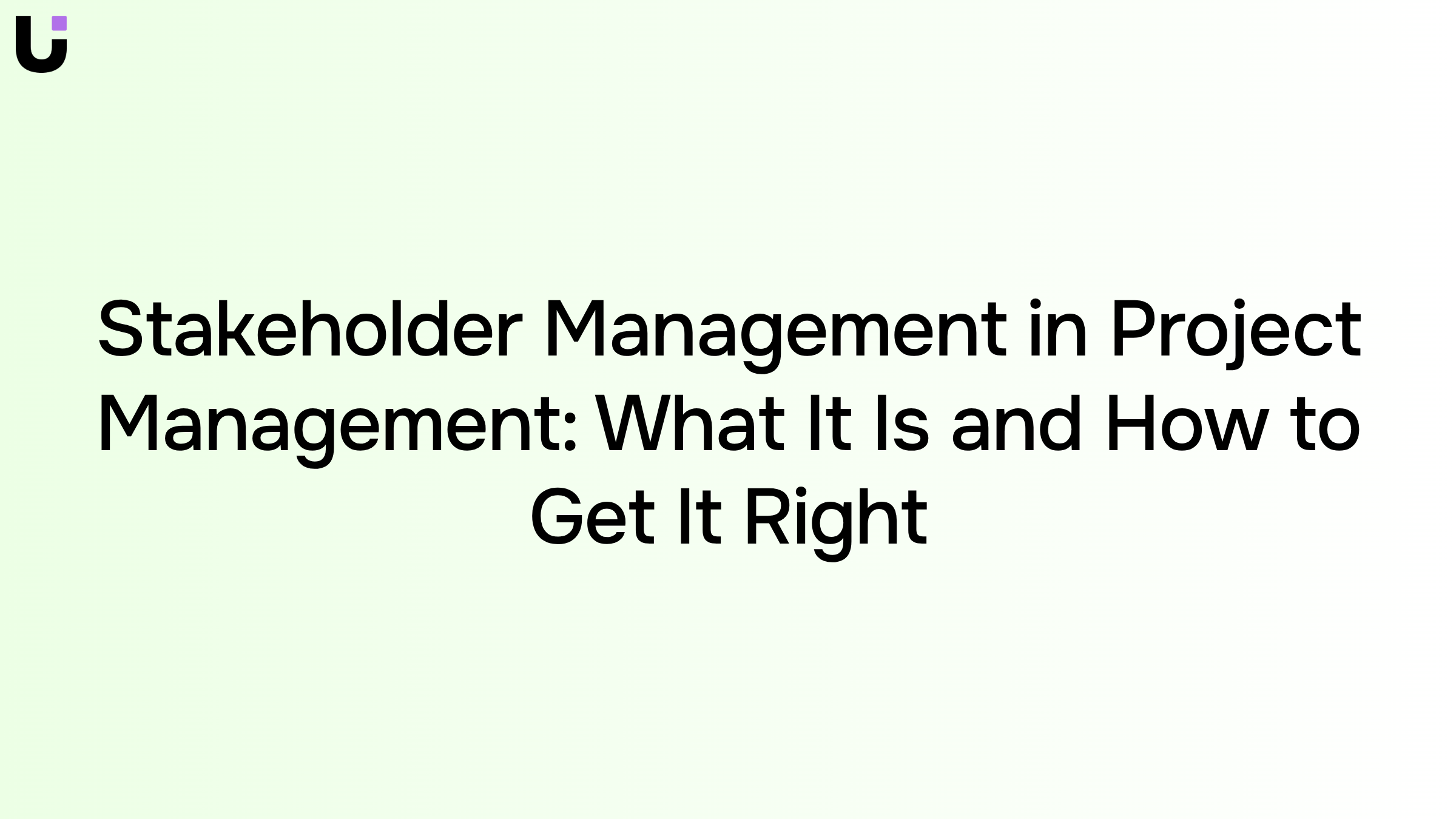 Stakeholder Management in Project Management: What It Is and How to Get It Right